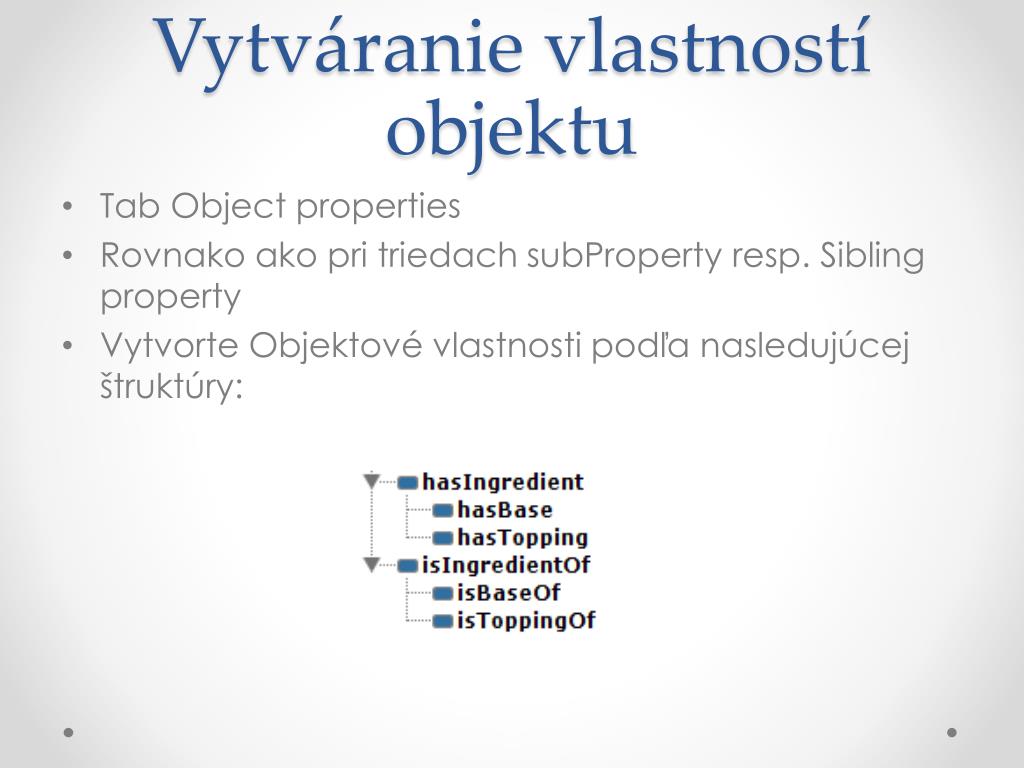 Vytváranie vlastností objektu

• Tab Object properties
• Rovnako ako pri triedach subProperty resp. Sibling property
• Vytvorte Objektové vlastnosti podľa nasledujúcej štruktúry:

hasIngredient
hasBase
hasTopping
isIngredientOf
isBaseOf
isToppingOf